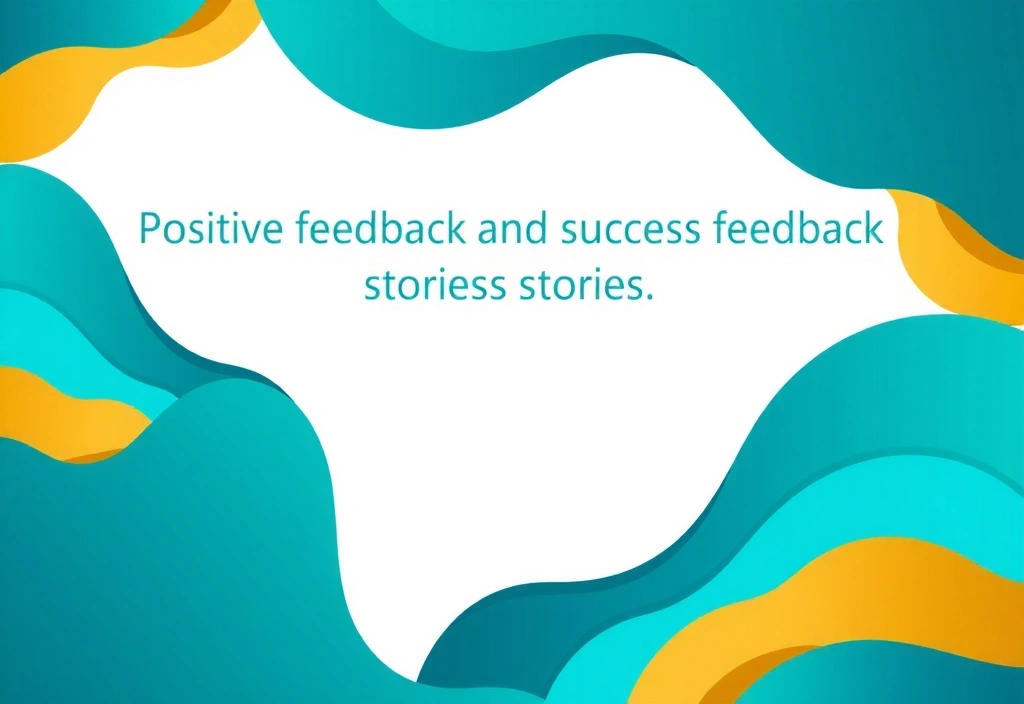 Positive feedback and success feedback storiess stories.